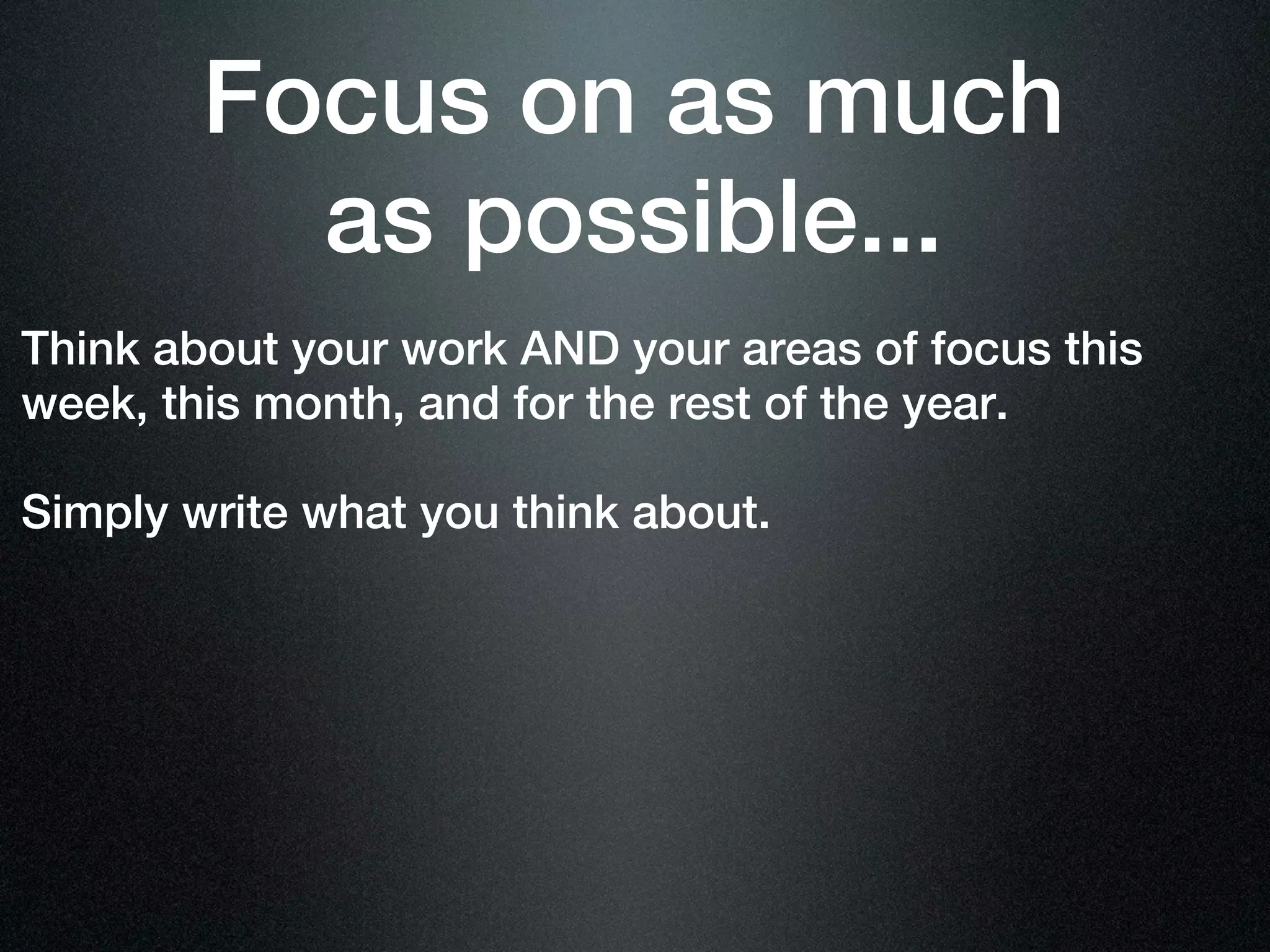 Focus on as much as possible...

Think about your work AND your areas of focus this week, this month, and for the rest of the year.

Simply write what you think about.